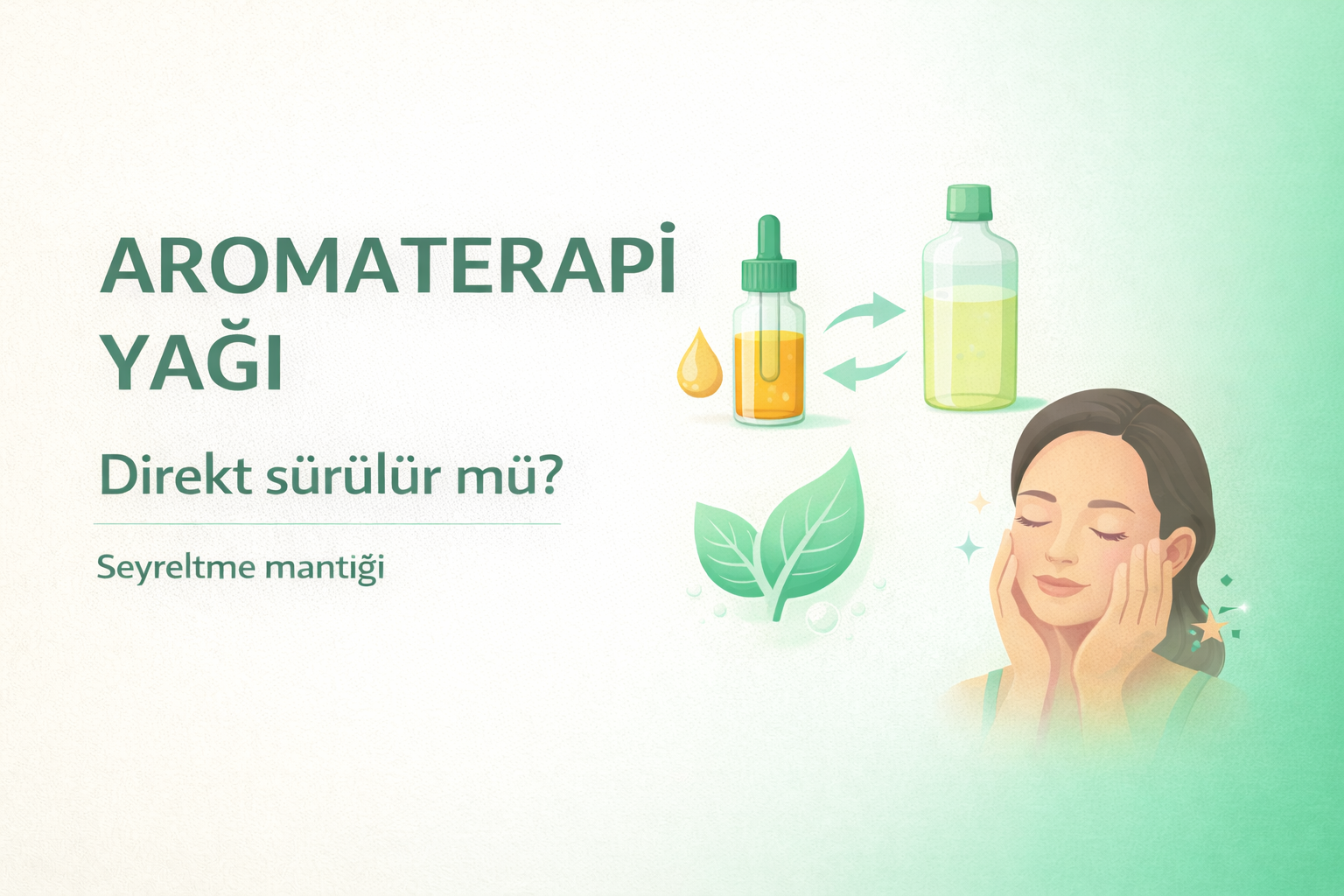 AROMATERAPİ YAĞI

Direkt sürülür mü?

Seyreltme mantiği